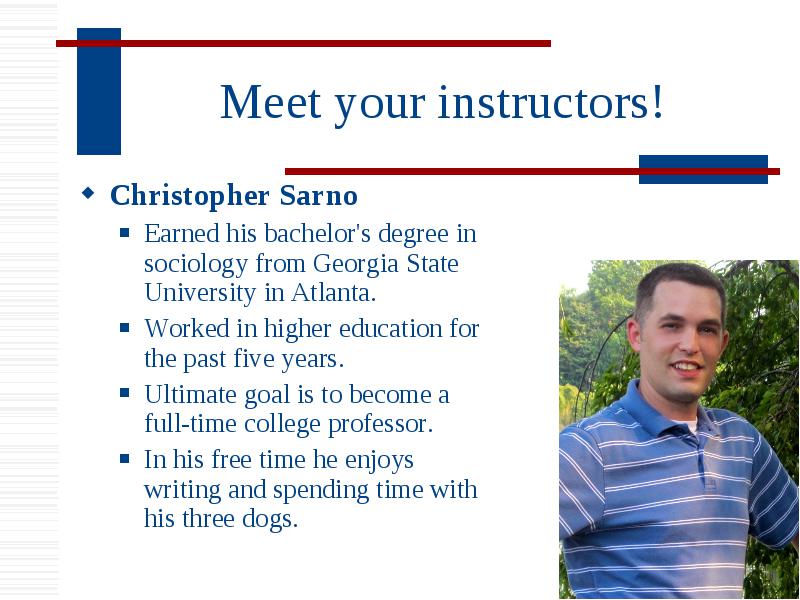 Meet your instructors!

Christopher Sarno

Earned his bachelor's degree in sociology from Georgia State University in Atlanta.

Worked in higher education for the past five years.

Ultimate goal is to become a full-time college professor.

In his free time he enjoys writing and spending time with his three dogs.